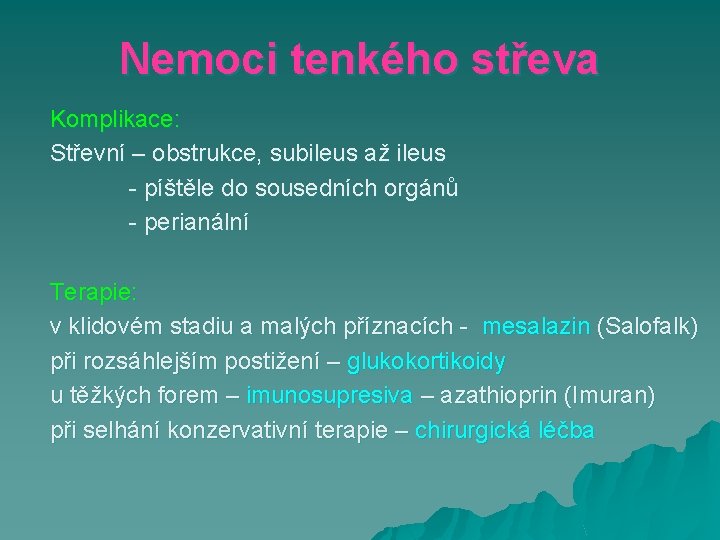 Nemoci tenkého střeva

Komplikace:
Střevní – obstrukce, subileus až ileus
- píštěle do sousedních orgánů
- perianální

Terapie:
v klidovém stadiu a malých příznacích - mesalazin (Salofalk)
při rozsáhlejším postižení – glukokortikoidy
u těžkých forem – imunosupresiva – azathioprin (Imuran)
při selhání konzervativní terapie – chirurgická léčba